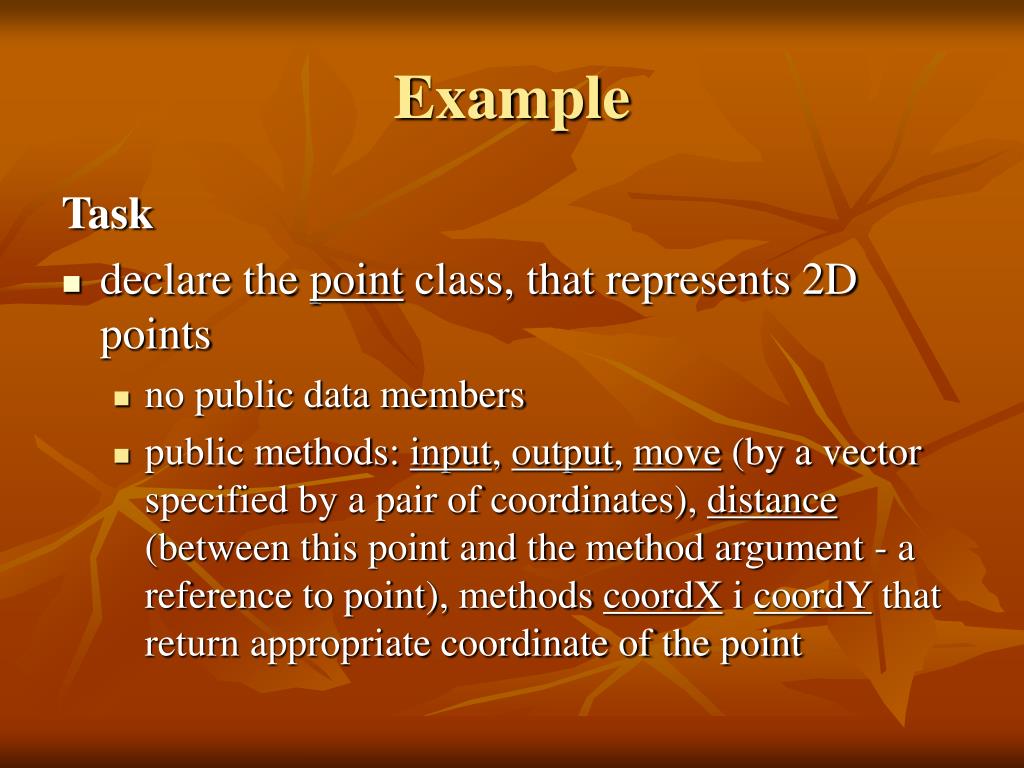 Example

Task

- declare the point class, that represents 2D points
  - no public data members
  - public methods: input, output, move (by a vector specified by a pair of coordinates), distance (between this point and the method argument - a reference to point), methods coordX i coordY that return appropriate coordinate of the point